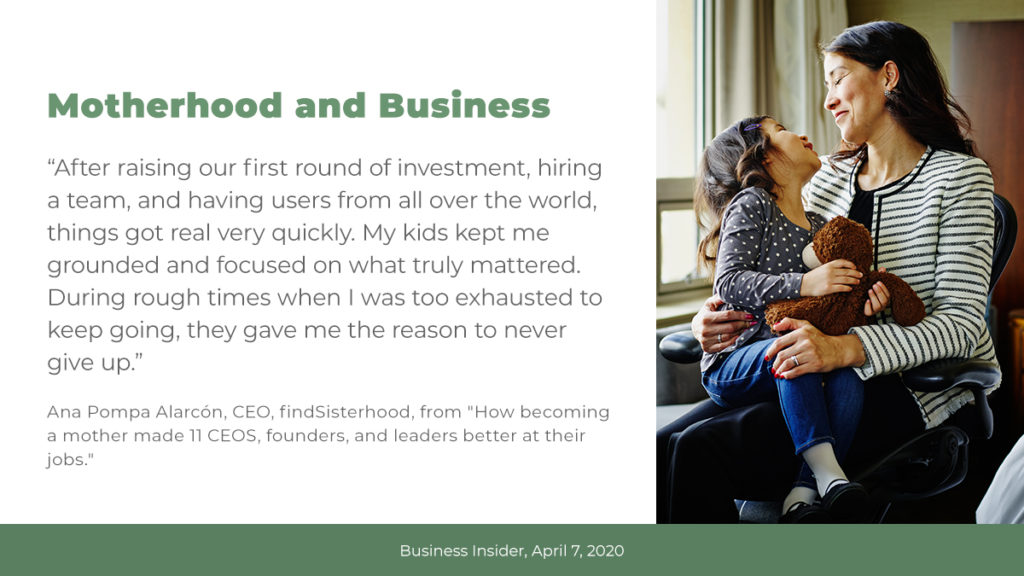 Motherhood and Business

“After raising our first round of investment, hiring a team, and having users from all over the world, things got real very quickly. My kids kept me grounded and focused on what truly mattered. During rough times when I was too exhausted to keep going, they gave me the reason to never give up.”

Ana Pompa Alarcón, CEO, findSisterhood, from "How becoming a mother made 11 CEOS, founders, and leaders better at their jobs."

Business Insider, April 7, 2020